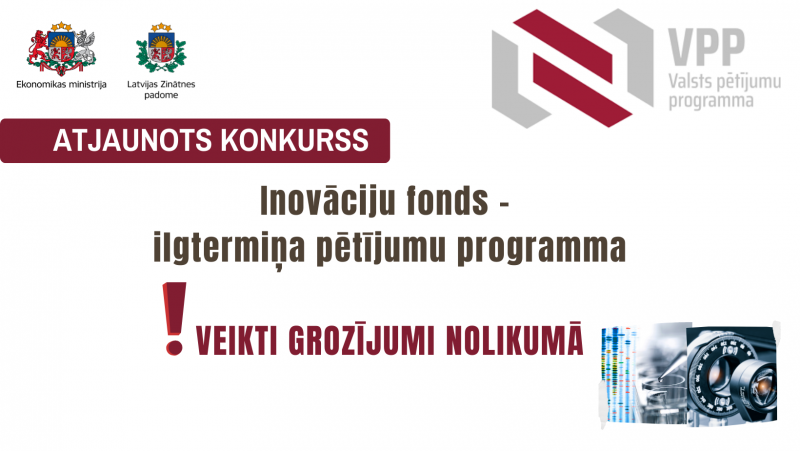 Ekonomikas ministrija

Latvijas Zinātnes padome

VPP
Valsts pētījumu programma

ATJAUNOTS KONKURSS

Inovāciju fonds - ilgtermiņa pētījumu programma

! VEIKTI GROZĪJUMI NOLIKUMĀ